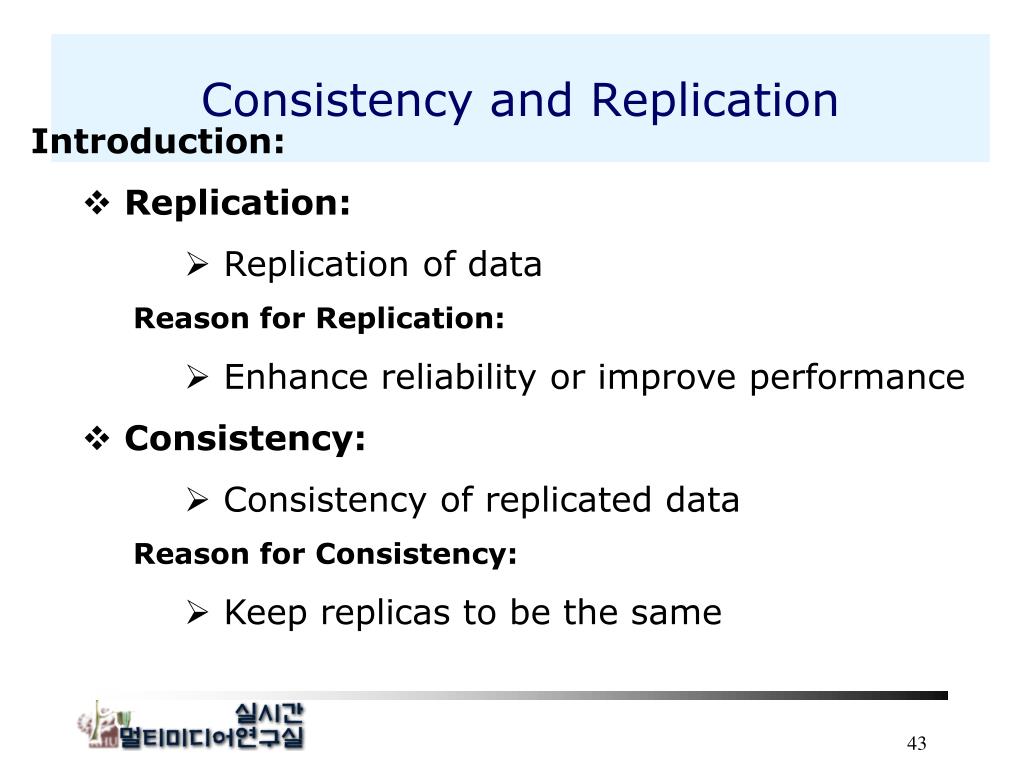 Consistency and Replication

Introduction:

❖ Replication:

➢ Replication of data

Reason for Replication:

➢ Enhance reliability or improve performance

❖ Consistency:

➢ Consistency of replicated data

Reason for Consistency:

➢ Keep replicas to be the same

실시간
멀티미디어연구실

43